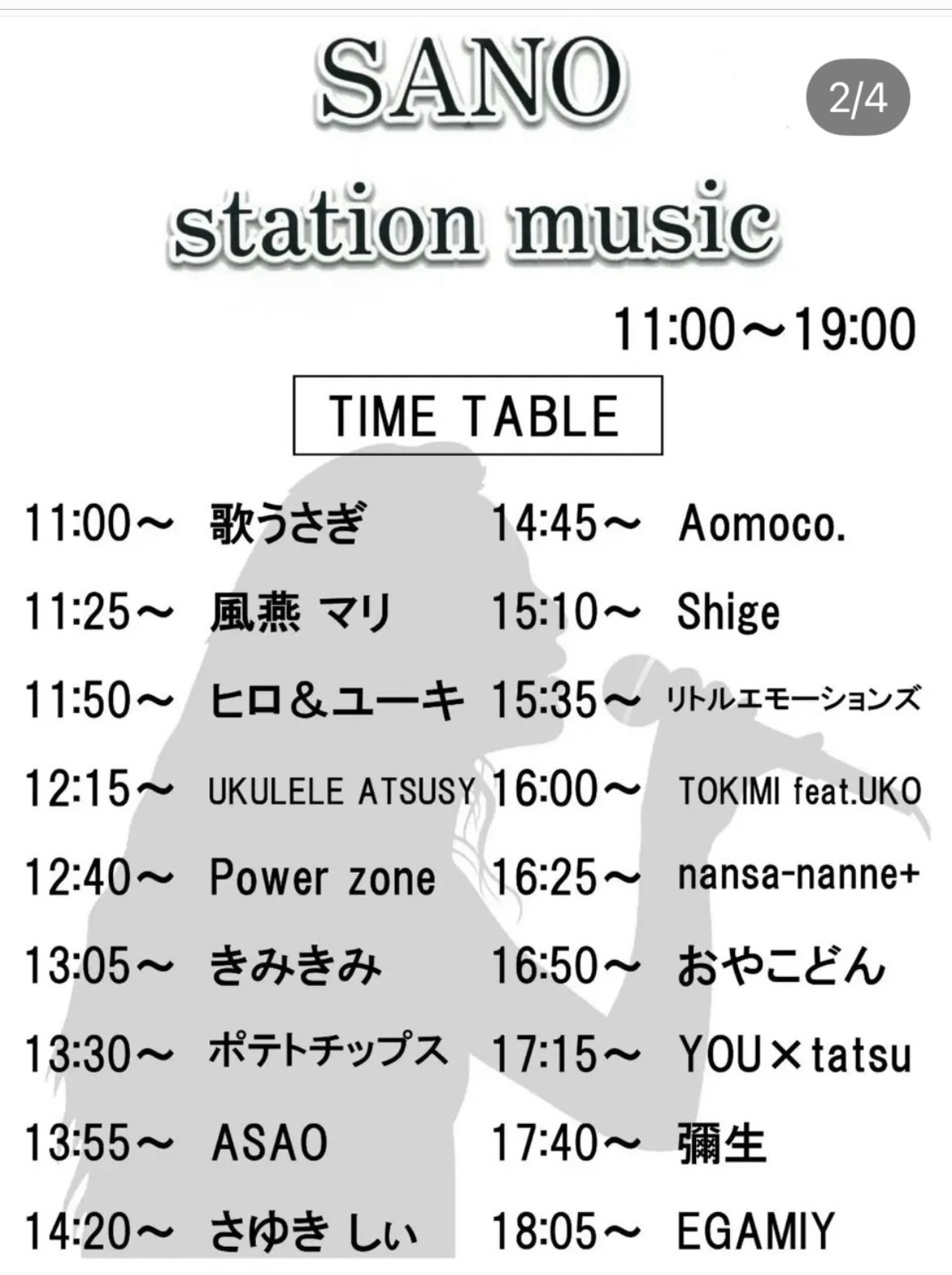 SANO

2/4

station music

11:00～19:00

TIME TABLE

11:00～ 歌うさぎ
11:25～ 風燕 マリ
11:50～ ヒロ＆ユーキ
12:15～ UKULELE ATSUSY
12:40～ Power zone
13:05～ きみきみ
13:30～ ポテトチップス
13:55～ ASAO
14:20～ さゆき しぃ

14:45～ Aomoco.
15:10～ Shige
15:35～ リトルエモーションズ
16:00～ TOKIMI feat.UKO
16:25～ nansa-nanne+
16:50～ おやこどん
17:15～ YOU×tatsu
17:40～ 彌生
18:05～ EGAMIY